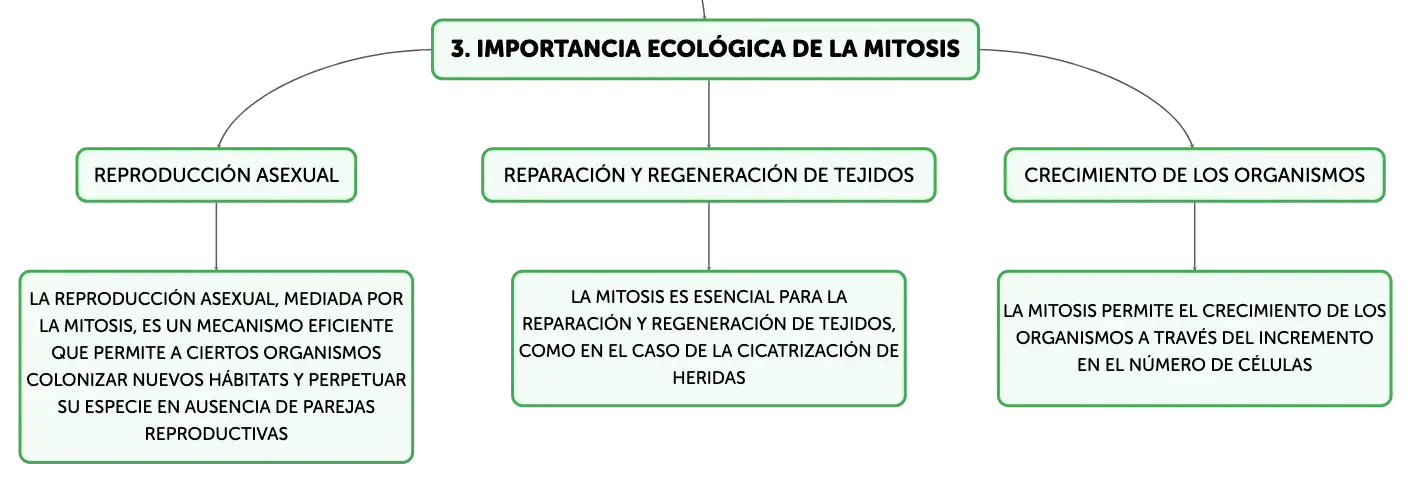 3. IMPORTANCIA ECOLÓGICA DE LA MITOSIS

REPRODUCCIÓN ASEXUAL

LA REPRODUCCIÓN ASEXUAL, MEDIADA POR LA MITOSIS, ES UN MECANISMO EFICIENTE QUE PERMITE A CIERTOS ORGANISMOS COLONIZAR NUEVOS HÁBITATS Y PERPETUAR SU ESPECIE EN AUSENCIA DE PAREJAS REPRODUCTIVAS

REPARACIÓN Y REGENERACIÓN DE TEJIDOS

LA MITOSIS ES ESENCIAL PARA LA REPARACIÓN Y REGENERACIÓN DE TEJIDOS, COMO EN EL CASO DE LA CICATRIZACIÓN DE HERIDAS

CRECIMIENTO DE LOS ORGANISMOS

LA MITOSIS PERMITE EL CRECIMIENTO DE LOS ORGANISMOS A TRAVÉS DEL INCREMENTO EN EL NÚMERO DE CÉLULAS